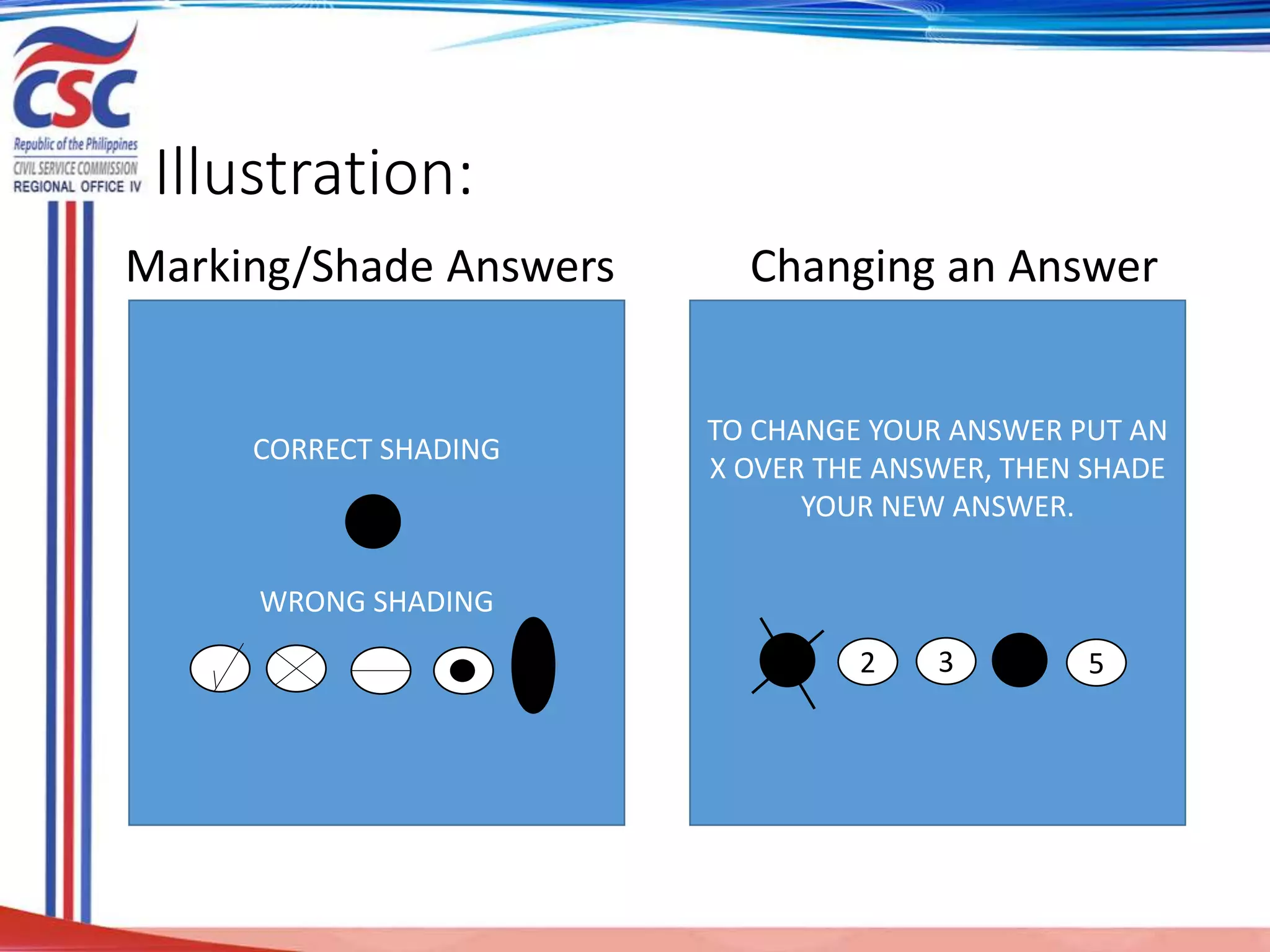 CSC
Republic of the Philippines
CIVIL SERVICE COMMISSION
REGIONAL OFFICE IV

Illustration:

Marking/Shade Answers

CORRECT SHADING

WRONG SHADING

Changing an Answer

TO CHANGE YOUR ANSWER PUT AN X OVER THE ANSWER, THEN SHADE YOUR NEW ANSWER.

2 3 5